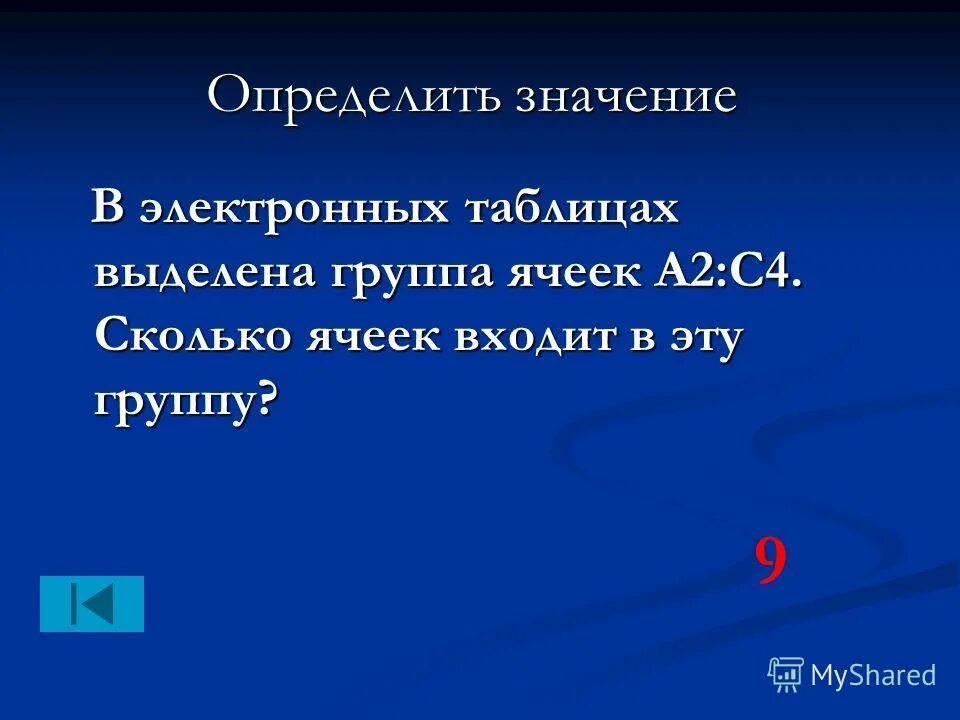 Определить значение

В электронных таблицах выделена группа ячеек А2:С4. Сколько ячеек входит в эту группу?

9

MyShared